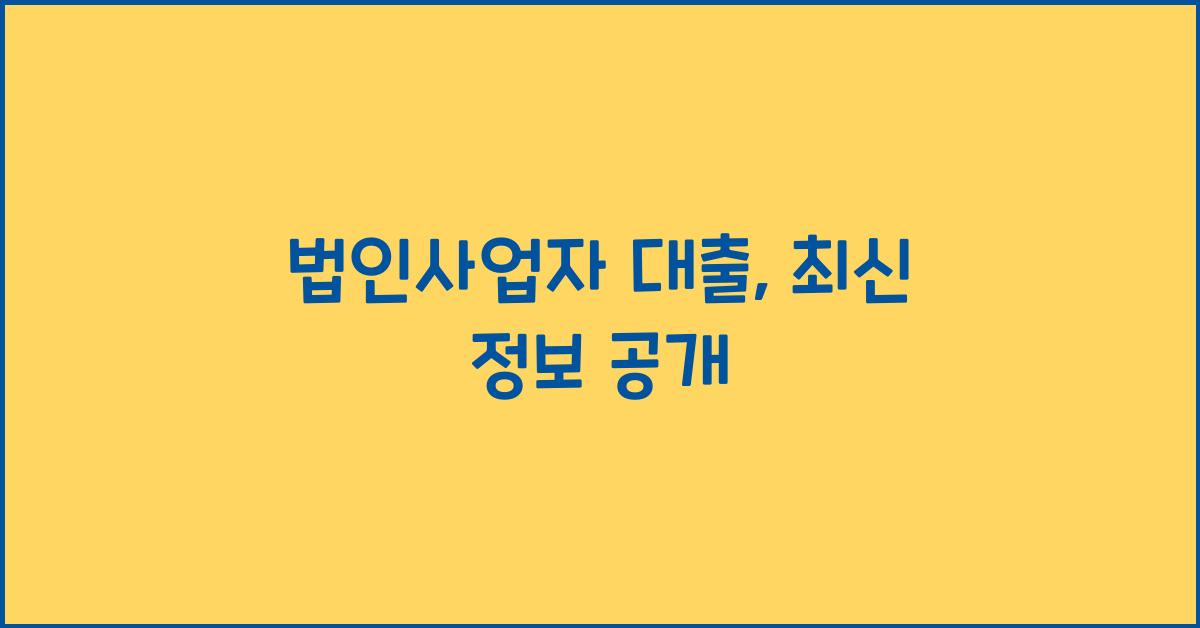 법인사업자 대출, 최신 정보 공개